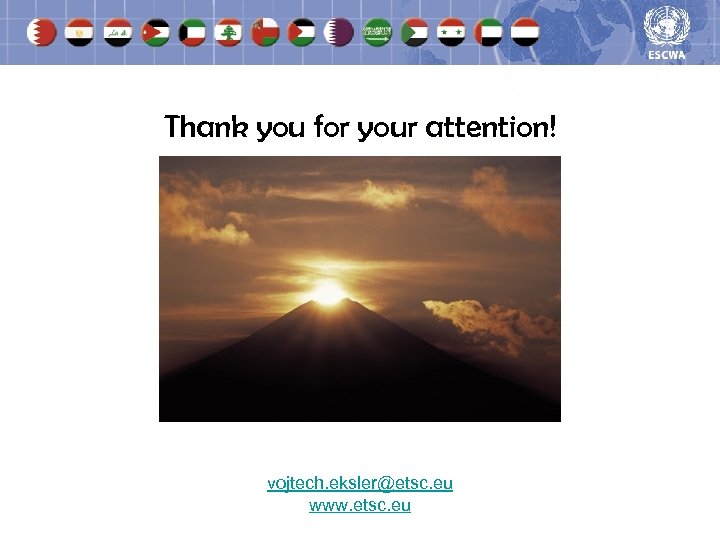 ESCWA

Thank you for your attention!

vojtech.eksler@etsc.eu
www.etsc.eu